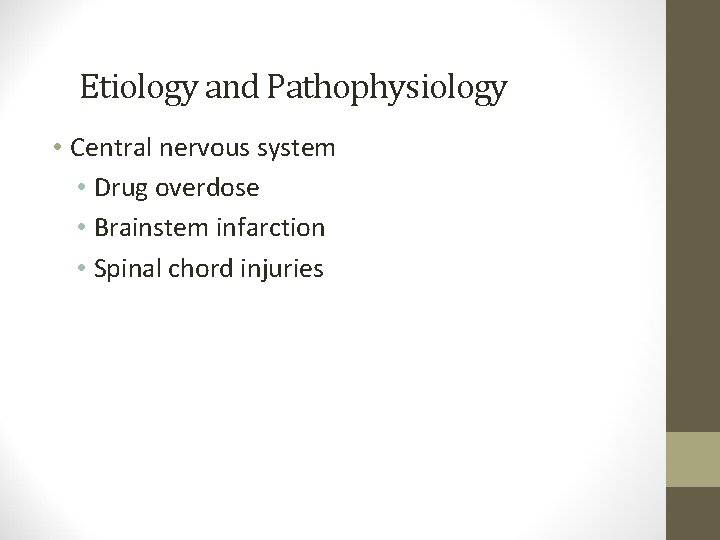 Etiology and Pathophysiology

• Central nervous system
  • Drug overdose
  • Brainstem infarction
  • Spinal chord injuries